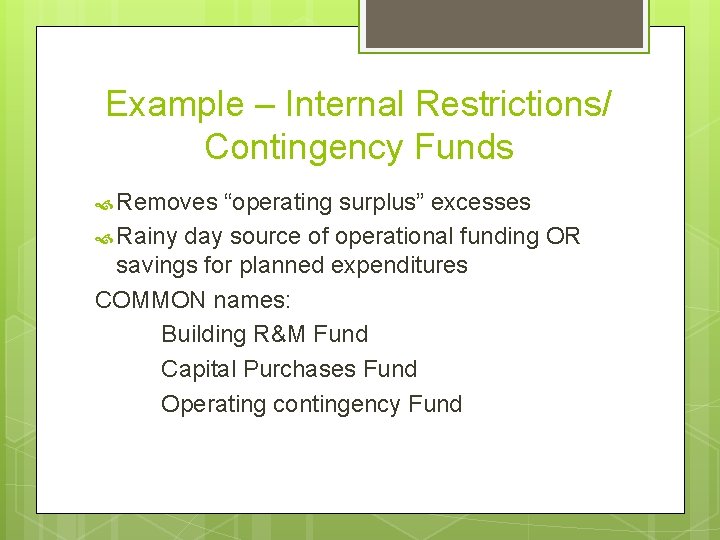 Example – Internal Restrictions/ Contingency Funds

Removes “operating surplus” excesses

Rainy day source of operational funding OR savings for planned expenditures

COMMON names:

Building R&M Fund

Capital Purchases Fund

Operating contingency Fund